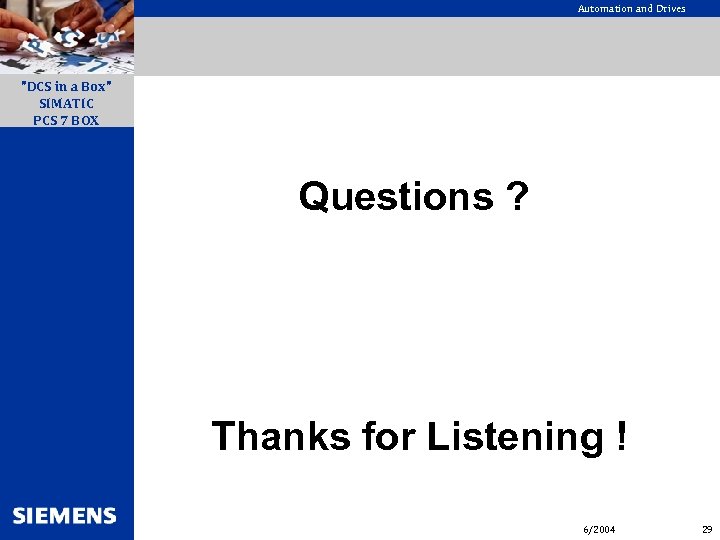 Automation and Drives

"DCS in a Box"
SIMATIC
PCS 7 BOX

Questions ?

Thanks for Listening !

SIEMENS

6/2004

29